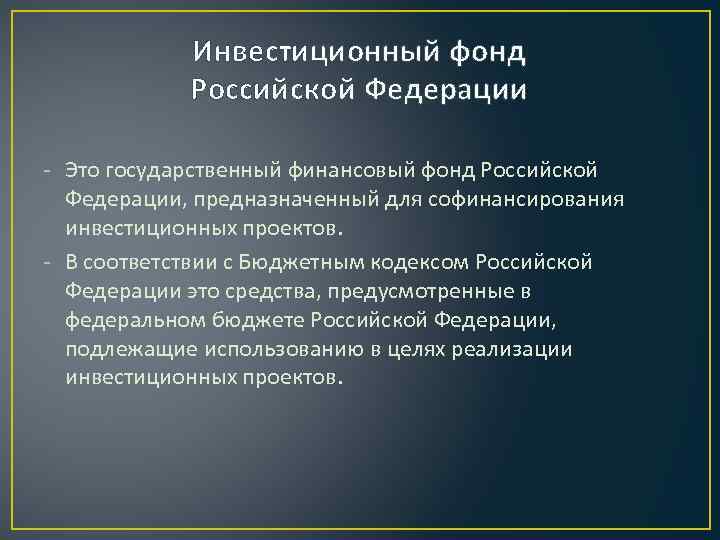 Инвестиционный фонд
Российской Федерации

- Это государственный финансовый фонд Российской Федерации, предназначенный для софинансирования инвестиционных проектов.
- В соответствии с Бюджетным кодексом Российской Федерации это средства, предусмотренные в федеральном бюджете Российской Федерации, подлежащие использованию в целях реализации инвестиционных проектов.